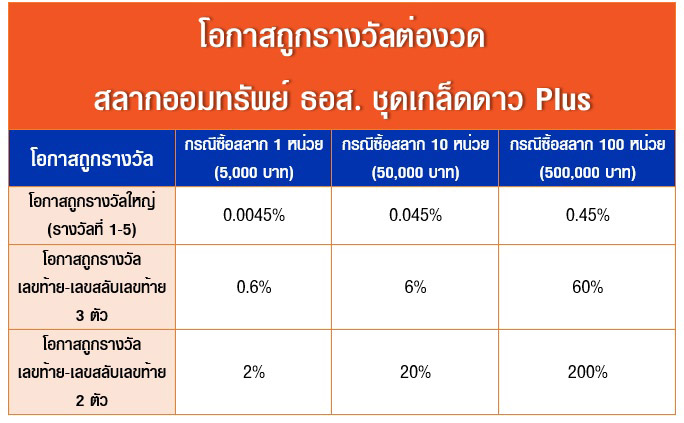 โอกาสถูกรางวัลต่องวด
สลากออมทรัพย์ ธอส. ชุดเกล็ดดาว Plus

| โอกาสถูกรางวัล | กรณีซื้อสลาก 1 หน่วย (5,000 บาท) | กรณีซื้อสลาก 10 หน่วย (50,000 บาท) | กรณีซื้อสลาก 100 หน่วย (500,000 บาท) |
|---|---|---|---|
| โอกาสถูกรางวัลใหญ่ (รางวัลที่ 1-5) | 0.0045% | 0.045% | 0.45% |
| โอกาสถูกรางวัล เลขท้าย-เลขสลับเลขท้าย 3 ตัว | 0.6% | 6% | 60% |
| โอกาสถูกรางวัล เลขท้าย-เลขสลับเลขท้าย 2 ตัว | 2% | 20% | 200% |